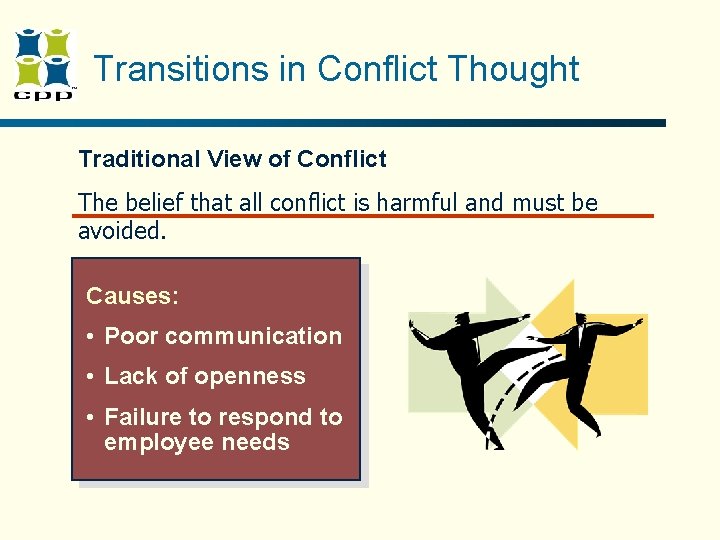 cpp™

Transitions in Conflict Thought

Traditional View of Conflict

The belief that all conflict is harmful and must be avoided.

Causes:

• Poor communication
• Lack of openness
• Failure to respond to employee needs